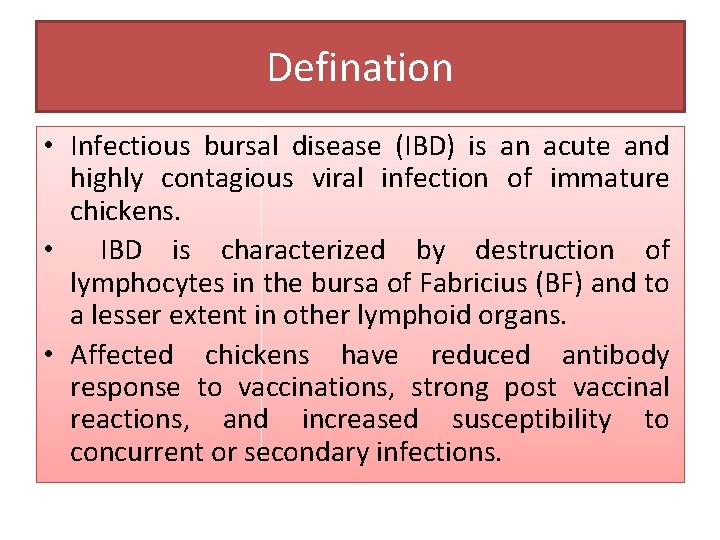 Defination

• Infectious bursal disease (IBD) is an acute and highly contagious viral infection of immature chickens.
• IBD is characterized by destruction of lymphocytes in the bursa of Fabricius (BF) and to a lesser extent in other lymphoid organs.
• Affected chickens have reduced antibody response to vaccinations, strong post vaccinal reactions, and increased susceptibility to concurrent or secondary infections.